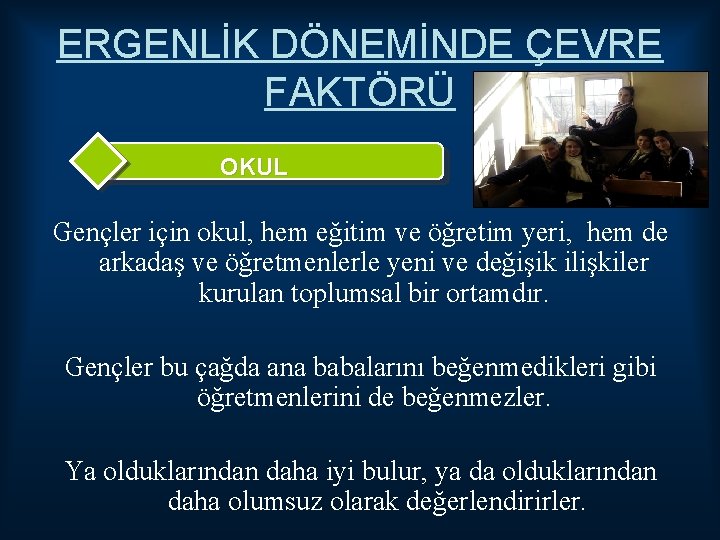 ERGENLİK DÖNEMİNDE ÇEVRE FAKTÖRÜ

OKUL

Gençler için okul, hem eğitim ve öğretim yeri, hem de arkadaş ve öğretmenlerle yeni ve değişik ilişkiler kurulan toplumsal bir ortamdır.

Gençler bu çağda ana babalarını beğenmedikleri gibi öğretmenlerini de beğenmezler.

Ya olduklarından daha iyi bulur, ya da olduklarından daha olumsuz olarak değerlendirirler.